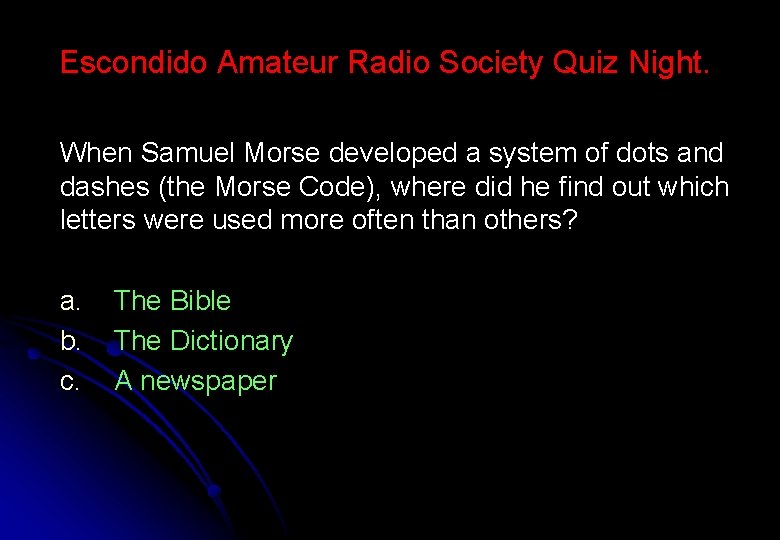 Escondido Amateur Radio Society Quiz Night.

When Samuel Morse developed a system of dots and dashes (the Morse Code), where did he find out which letters were used more often than others?

a. The Bible
b. The Dictionary
c. A newspaper